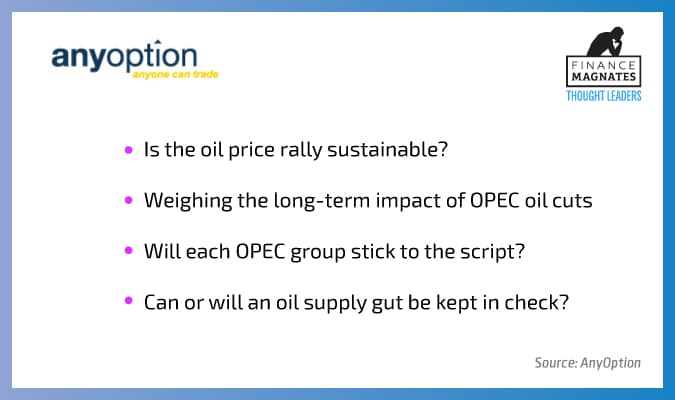 anyoption
anyone can trade

FINANCE MAGNATES
THOUGHT LEADERS

• Is the oil price rally sustainable?

• Weighing the long-term impact of OPEC oil cuts

• Will each OPEC group stick to the script?

• Can or will an oil supply gut be kept in check?

Source: AnyOption